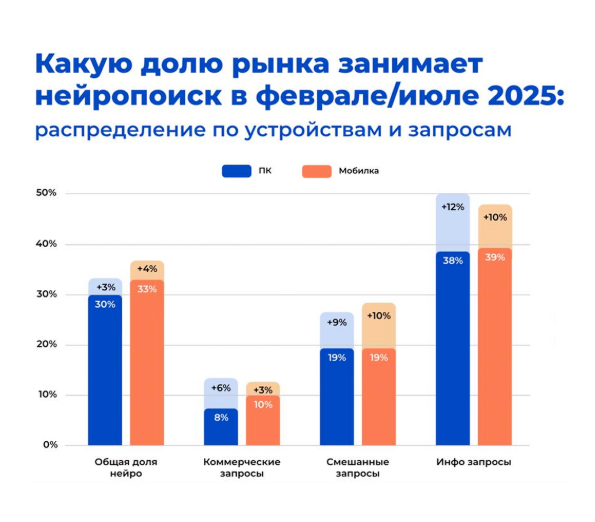 Какую долю рынка занимает нейропоиск в феврале/июле 2025:
распределение по устройствам и запросам

ПК
Мобилка

50%
40%
30%
20%
10%
0%

+3%
30%
+4%
33%
+6%
8%
+3%
10%
+9%
19%
+10%
19%
+12%
38%
+10%
39%

Общая доля нейро
Коммерческие запросы
Смешанные запросы
Инфо запросы